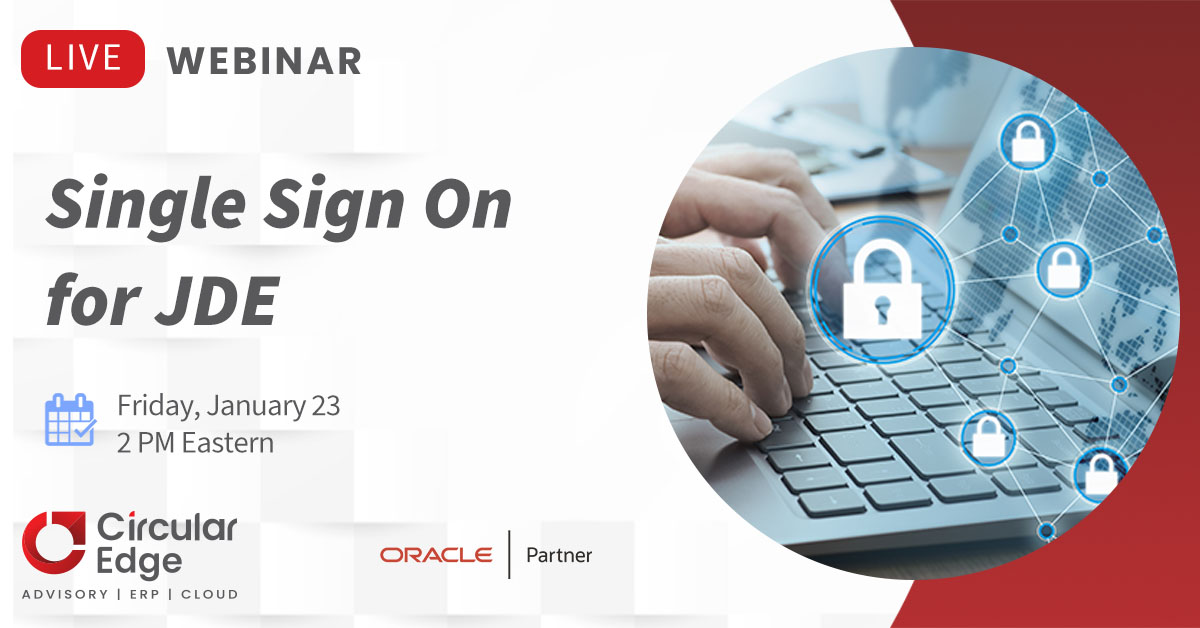 LIVE WEBINAR

Single Sign On for JDE

Friday, January 23
2 PM Eastern

Circular Edge
ADVISORY | ERP | CLOUD

ORACLE | Partner